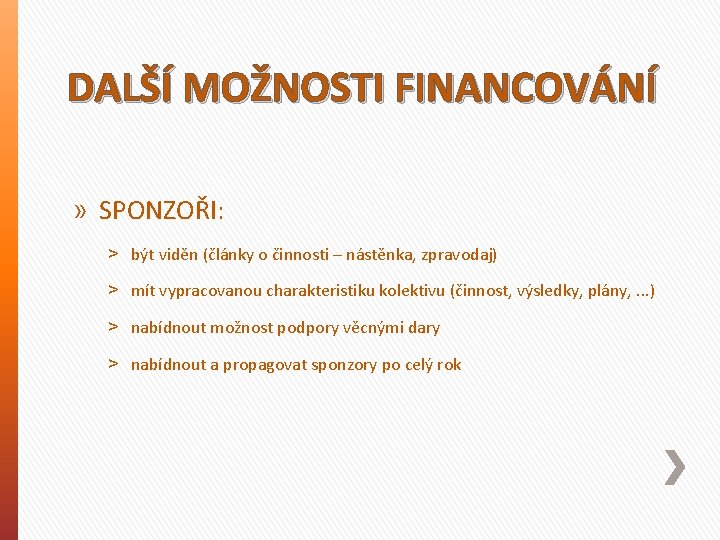 DALŠÍ MOŽNOSTI FINANCOVÁNÍ

» SPONZOŘI:

> být viděn (články o činnosti – nástěnka, zpravodaj)

> mít vypracovanou charakteristiku kolektivu (činnost, výsledky, plány, ...)

> nabídnout možnost podpory věcnými dary

> nabídnout a propagovat sponzory po celý rok